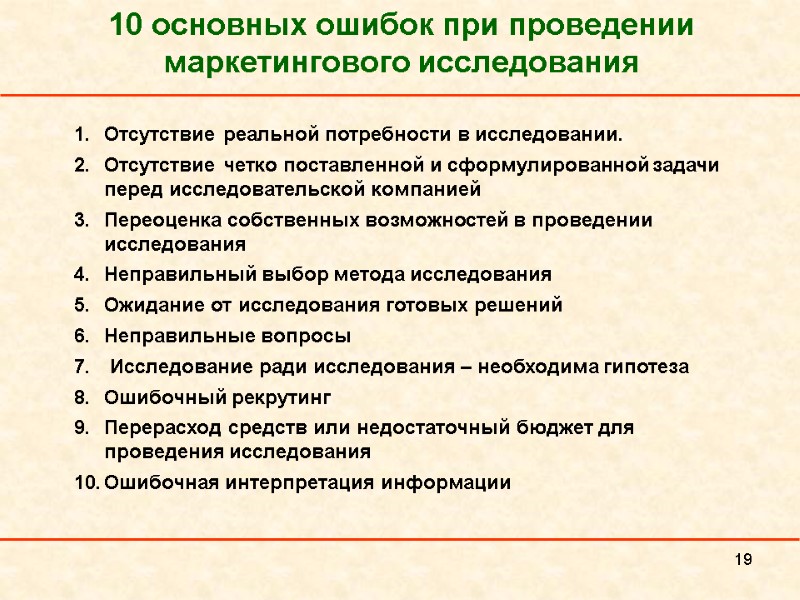 10 основных ошибок при проведении маркетингового исследования

1. Отсутствие реальной потребности в исследовании.
2. Отсутствие четко поставленной и сформулированной задачи перед исследовательской компанией
3. Переоценка собственных возможностей в проведении исследования
4. Неправильный выбор метода исследования
5. Ожидание от исследования готовых решений
6. Неправильные вопросы
7. Исследование ради исследования – необходима гипотеза
8. Ошибочный рекрутинг
9. Перерасход средств или недостаточный бюджет для проведения исследования
10. Ошибочная интерпретация информации

19